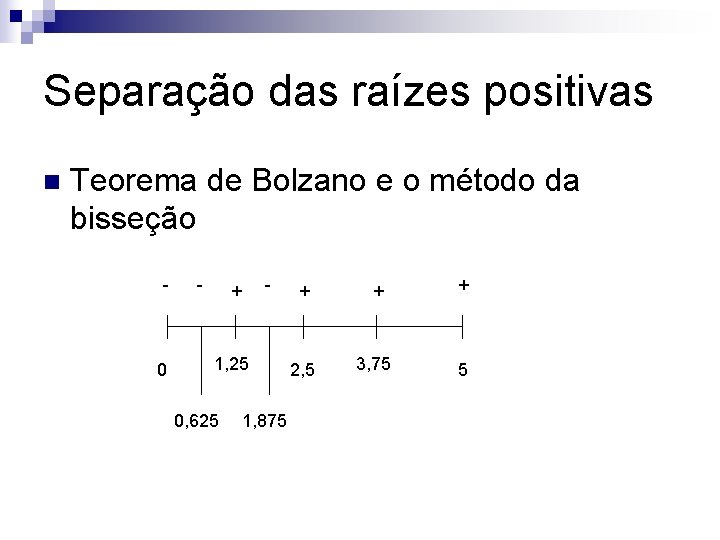 Separação das raízes positivas

Teorema de Bolzano e o método da bisseção

- - + - + + +

0 1,25 2,5 3,75 5

0,625 1,875